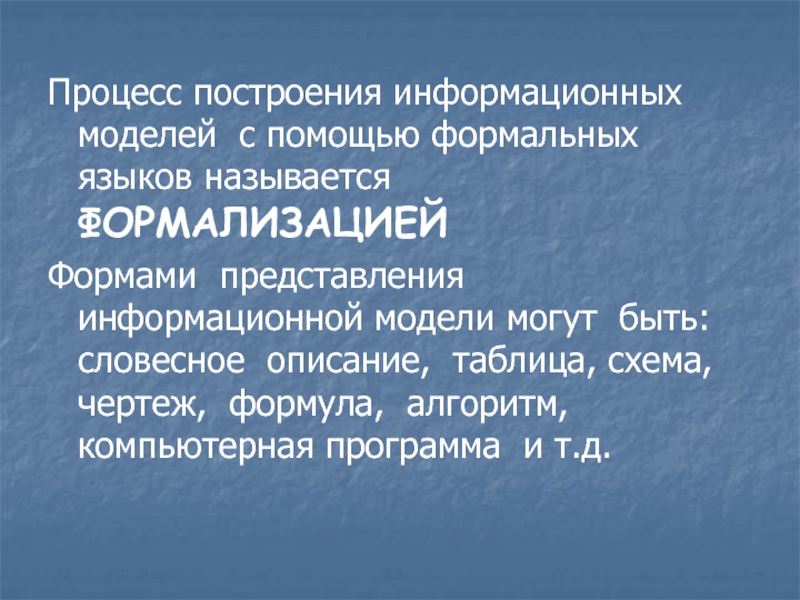 Процесс построения информационных моделей с помощью формальных языков называется ФОРМАЛИЗАЦИЕЙ

Формами представления информационной модели могут быть: словесное описание, таблица, схема, чертеж, формула, алгоритм, компьютерная программа и т.д.